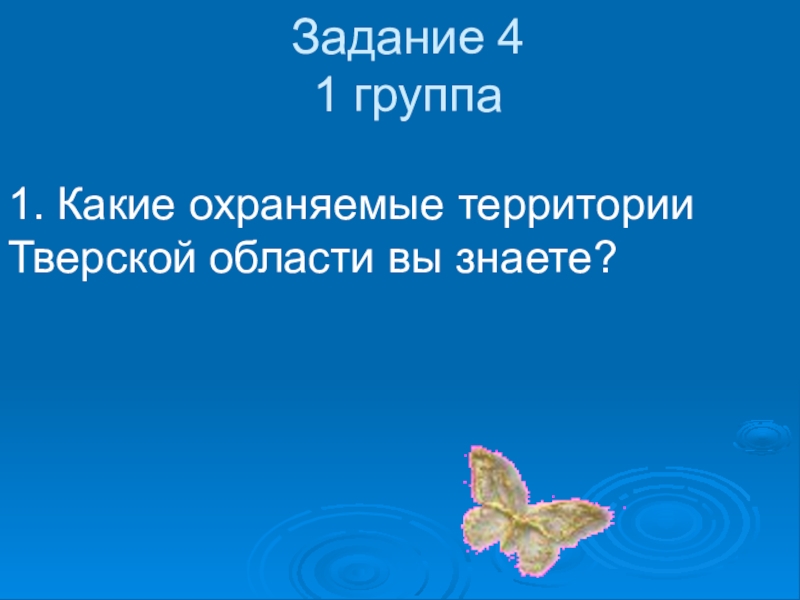 Задание 4
1 группа

1. Какие охраняемые территории Тверской области вы знаете?